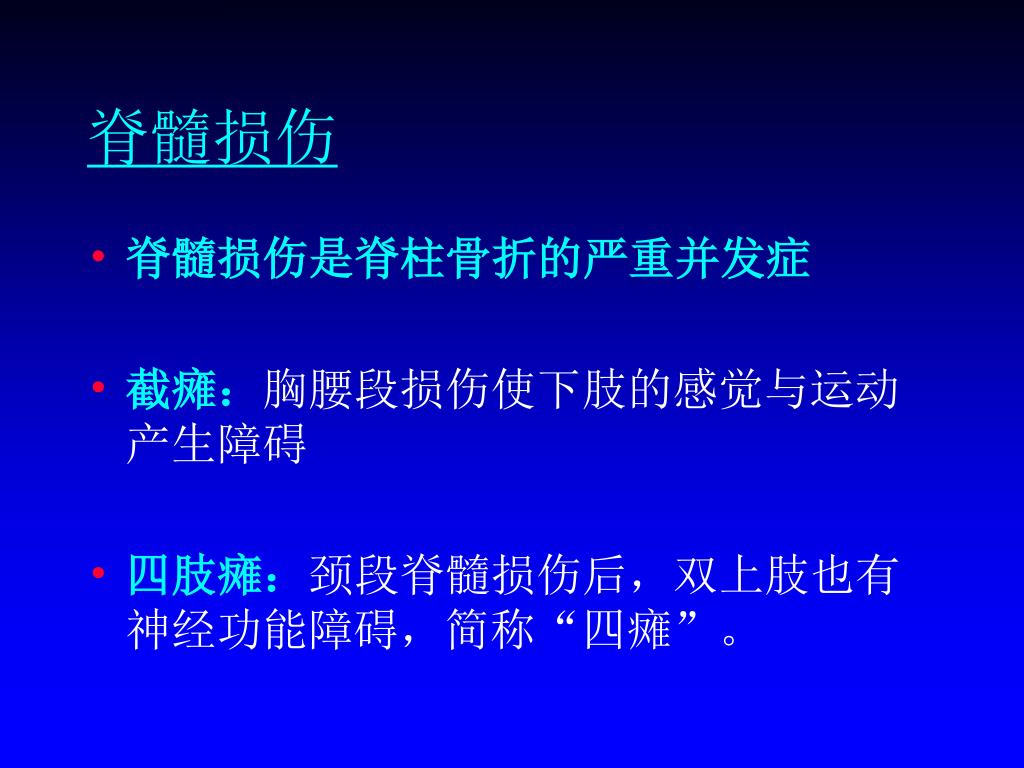 脊髓损伤

• 脊髓损伤是脊柱骨折的严重并发症

• 截瘫：胸腰段损伤使下肢的感觉与运动产生障碍

• 四肢瘫：颈段脊髓损伤后，双上肢也有神经功能障碍，简称“四瘫”。